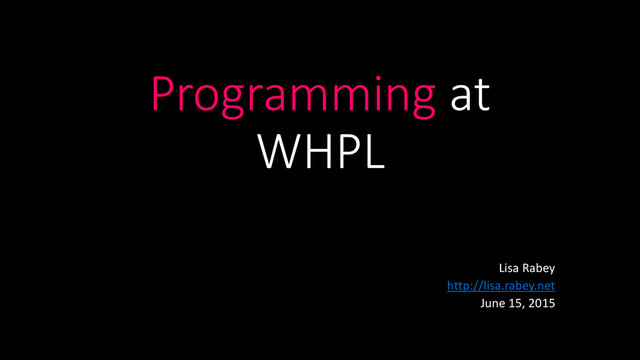 Programming at WHPL

Lisa Rabey
http://lisa.rabey.net
June 15, 2015